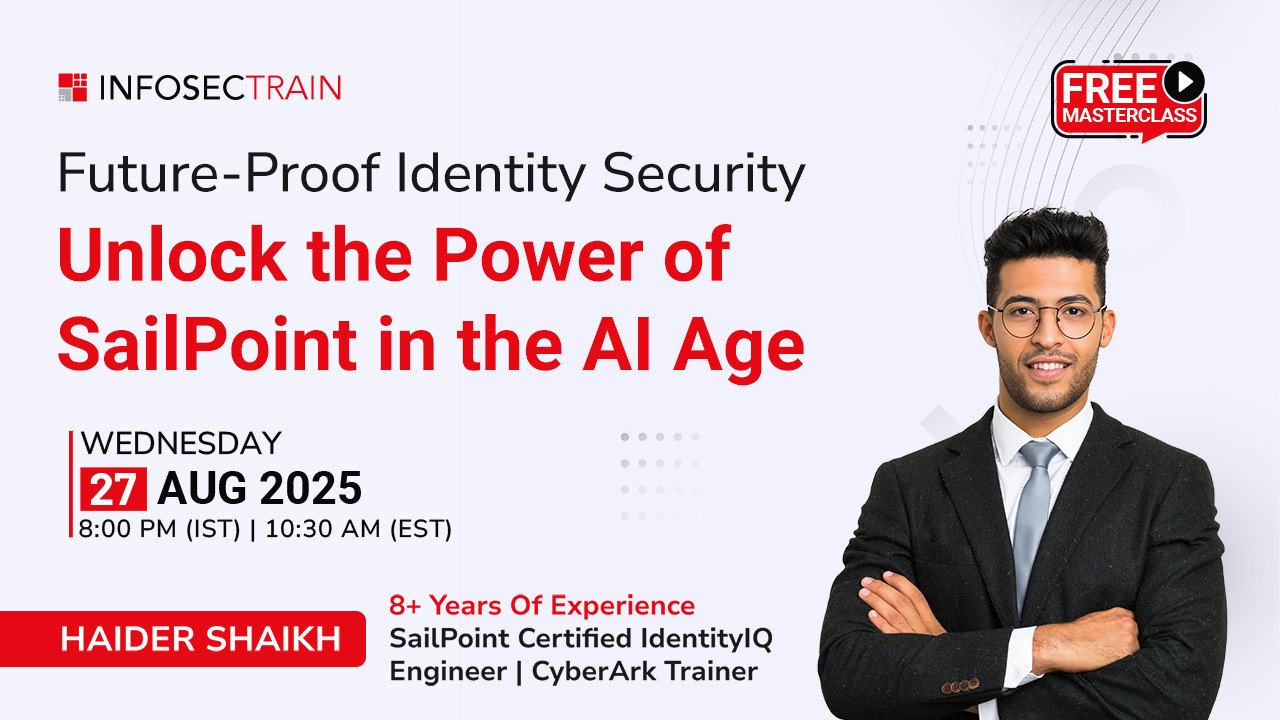 INFOSECTRAIN

FREE MASTERCLASS

Future-Proof Identity Security

Unlock the Power of SailPoint in the AI Age

WEDNESDAY
27 AUG 2025
8:00 PM (IST) | 10:30 AM (EST)

HAIDER SHAIKH

8+ Years Of Experience
SailPoint Certified IdentityIQ Engineer | CyberArk Trainer